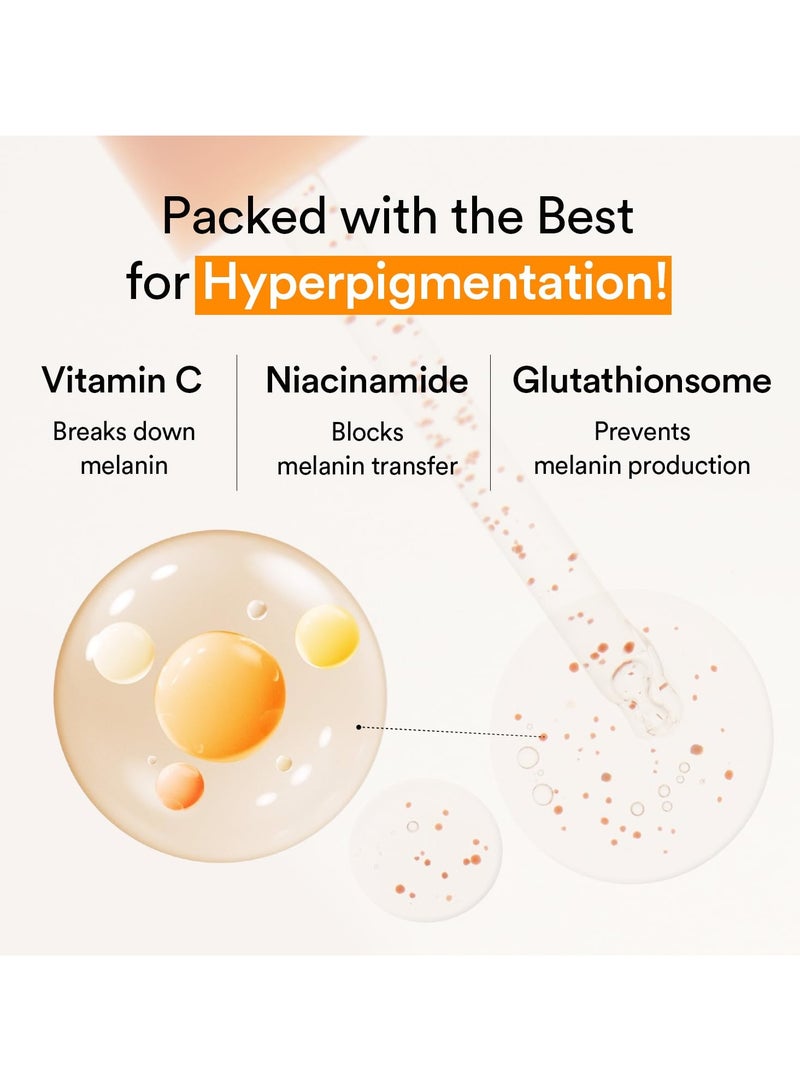 Packed with the Best for Hyperpigmentation!

Vitamin C
Breaks down melanin

Niacinamide
Blocks melanin transfer

Glutathionsome
Prevents melanin production